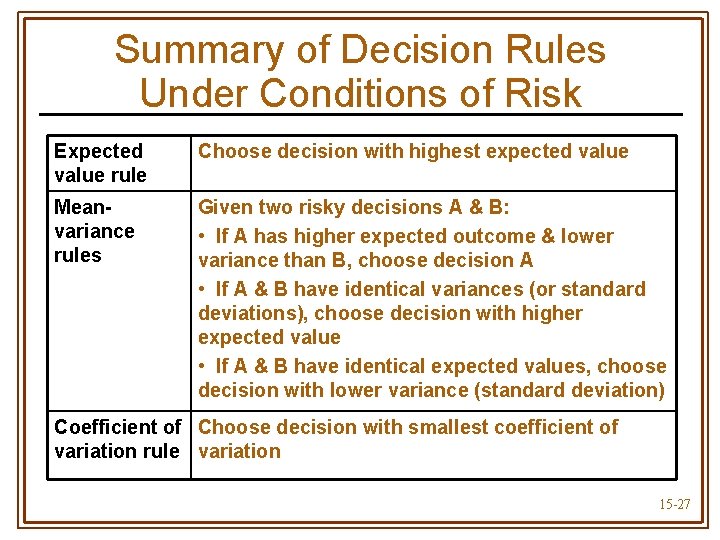 Summary of Decision Rules Under Conditions of Risk

| Expected value rule | Choose decision with highest expected value |
|---|---|
| Mean-variance rules | Given two risky decisions A & B: • If A has higher expected outcome & lower variance than B, choose decision A • If A & B have identical variances (or standard deviations), choose decision with higher expected value • If A & B have identical expected values, choose decision with lower variance (standard deviation) |
| Coefficient of variation rule | Choose decision with smallest coefficient of variation |

15-27